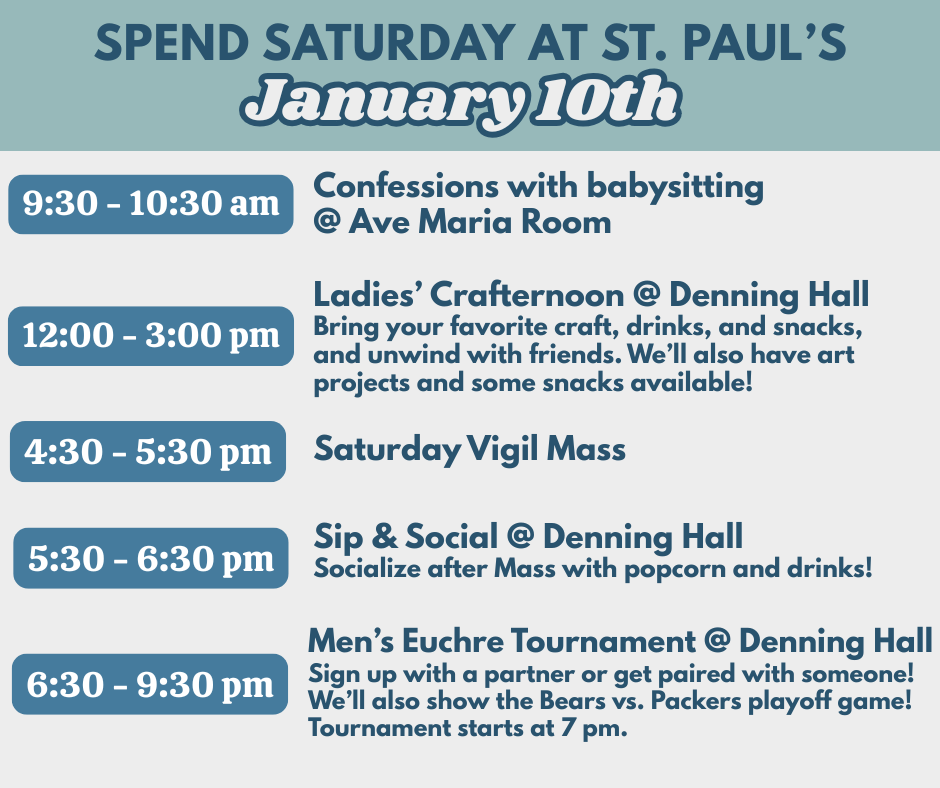 SPEND SATURDAY AT ST. PAUL'S
January 10th

9:30 - 10:30 am
Confessions with babysitting
@ Ave Maria Room

12:00 - 3:00 pm
Ladies' Crafternoon @ Denning Hall
Bring your favorite craft, drinks, and snacks, and unwind with friends. We'll also have art projects and some snacks available!

4:30 - 5:30 pm
Saturday Vigil Mass

5:30 - 6:30 pm
Sip & Social @ Denning Hall
Socialize after Mass with popcorn and drinks!

6:30 - 9:30 pm
Men's Euchre Tournament @ Denning Hall
Sign up with a partner or get paired with someone!
We'll also show the Bears vs. Packers playoff game!
Tournament starts at 7 pm.